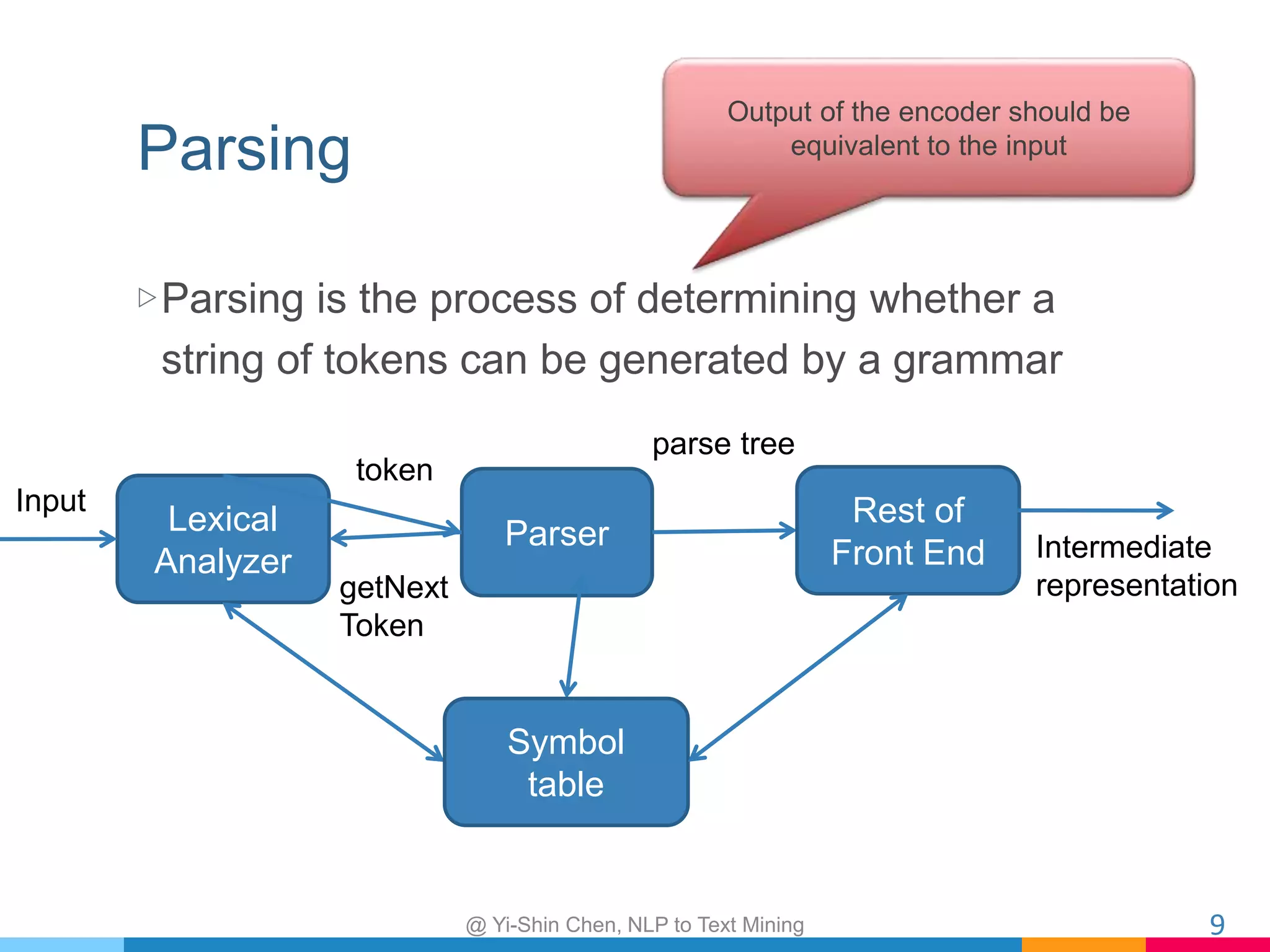 Parsing

Output of the encoder should be equivalent to the input

▷ Parsing is the process of determining whether a string of tokens can be generated by a grammar

Input

Lexical Analyzer

token

getNext Token

Parser

parse tree

Rest of Front End

Intermediate representation

Symbol table

@ Yi-Shin Chen, NLP to Text Mining

9